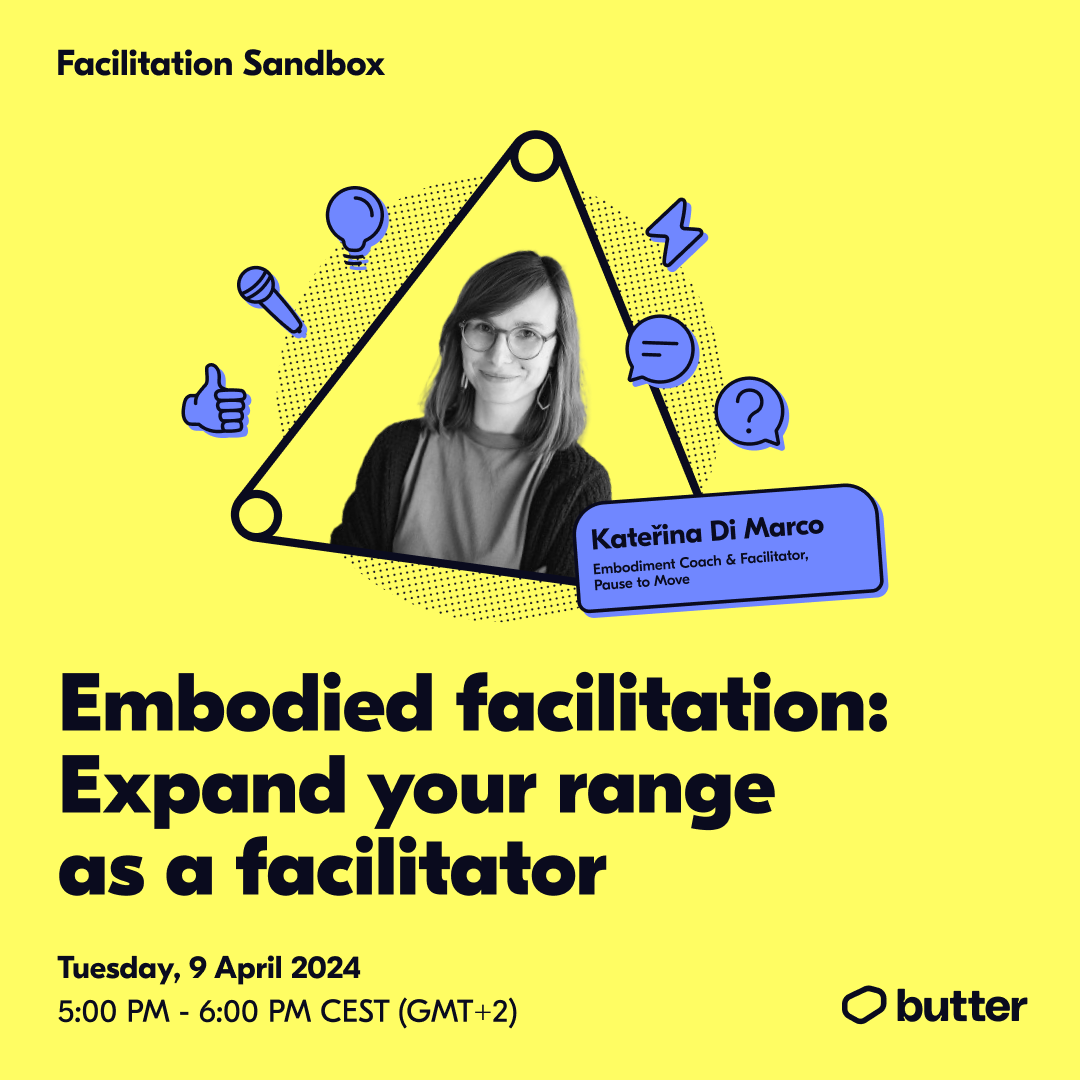 Facilitation Sandbox

Kateřina Di Marco
Embodiment Coach & Facilitator, Pause to Move

Embodied facilitation: Expand your range as a facilitator

Tuesday, 9 April 2024
5:00 PM - 6:00 PM CEST (GMT+2)

butter